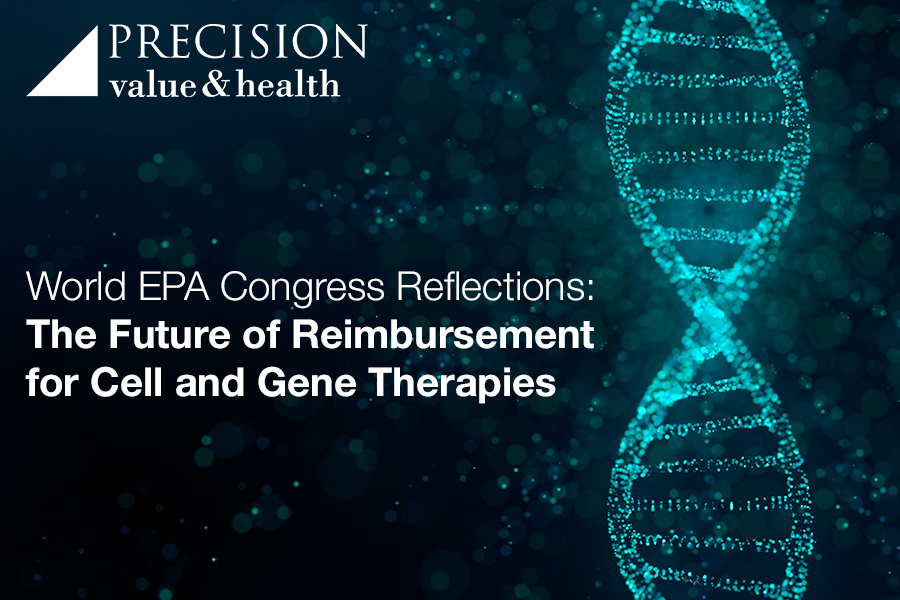 PRECISION
value & health

World EPA Congress Reflections:
The Future of Reimbursement for Cell and Gene Therapies